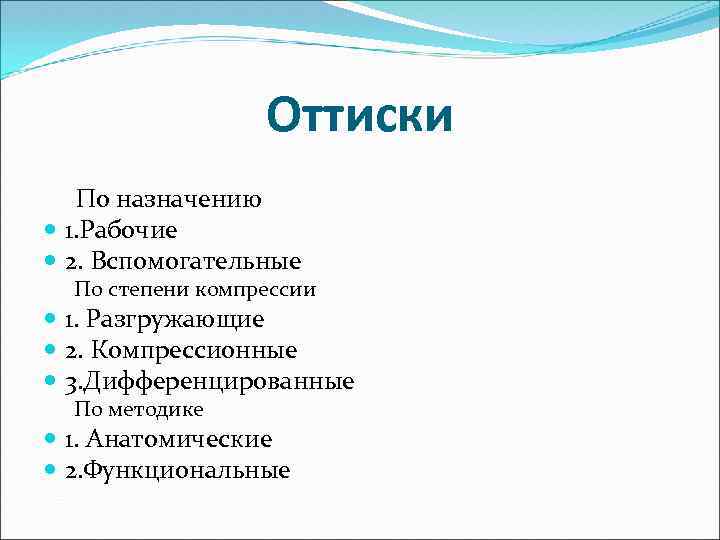 Оттиски

По назначению

1.Рабочие

2. Вспомогательные

По степени компрессии

1. Разгружающие

2. Компрессионные

3.Дифференцированные

По методике

1. Анатомические

2.Функциональные